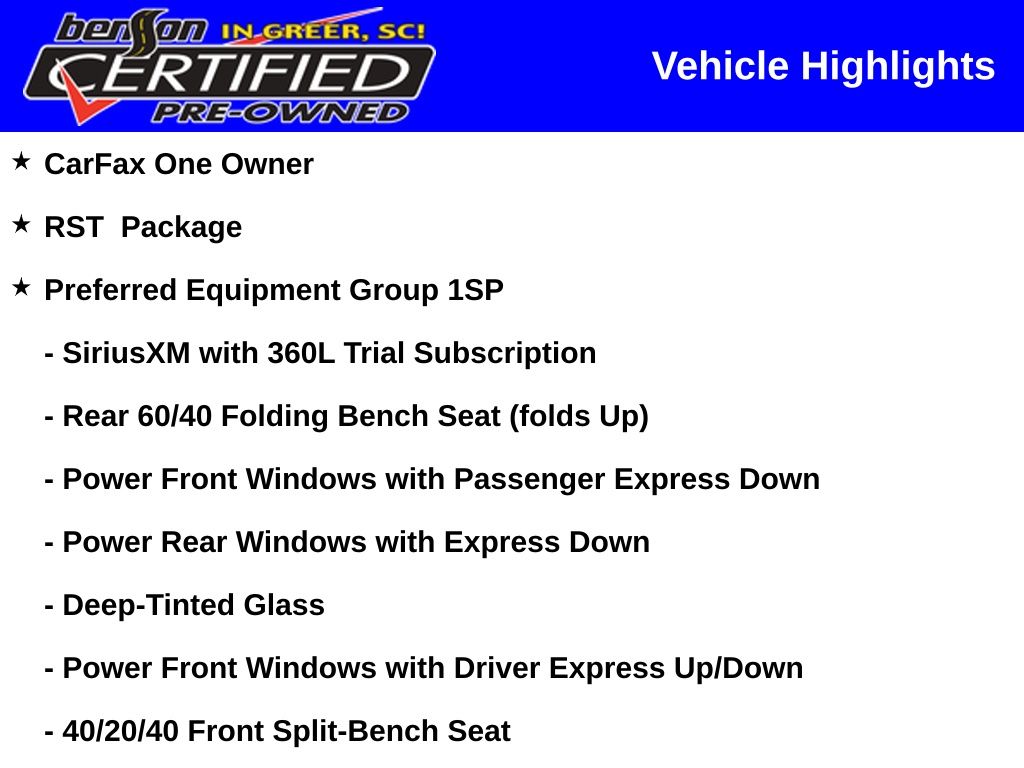 benson IN GREER, SC!
CERTIFIED
PRE-OWNED

Vehicle Highlights

★ CarFax One Owner

★ RST Package

★ Preferred Equipment Group 1SP

- SiriusXM with 360L Trial Subscription

- Rear 60/40 Folding Bench Seat (folds Up)

- Power Front Windows with Passenger Express Down

- Power Rear Windows with Express Down

- Deep-Tinted Glass

- Power Front Windows with Driver Express Up/Down

- 40/20/40 Front Split-Bench Seat